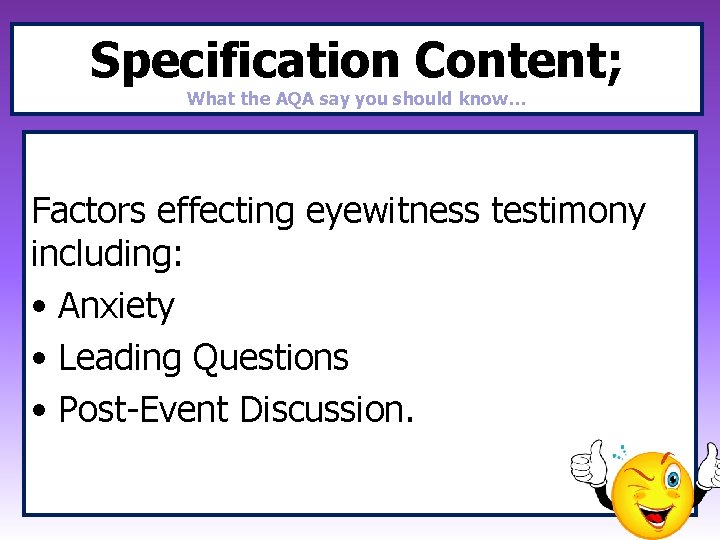 Specification Content;
What the AQA say you should know…

Factors effecting eyewitness testimony including:
• Anxiety
• Leading Questions
• Post-Event Discussion.